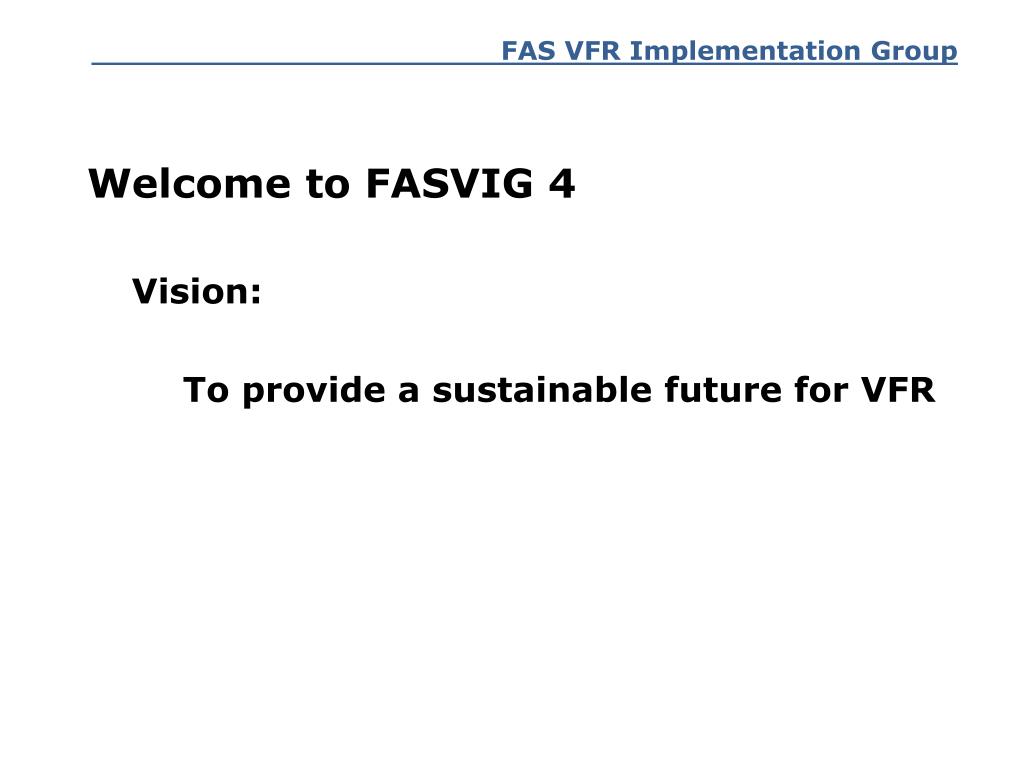 FAS VFR Implementation Group

Welcome to FASVIG 4

Vision:

To provide a sustainable future for VFR